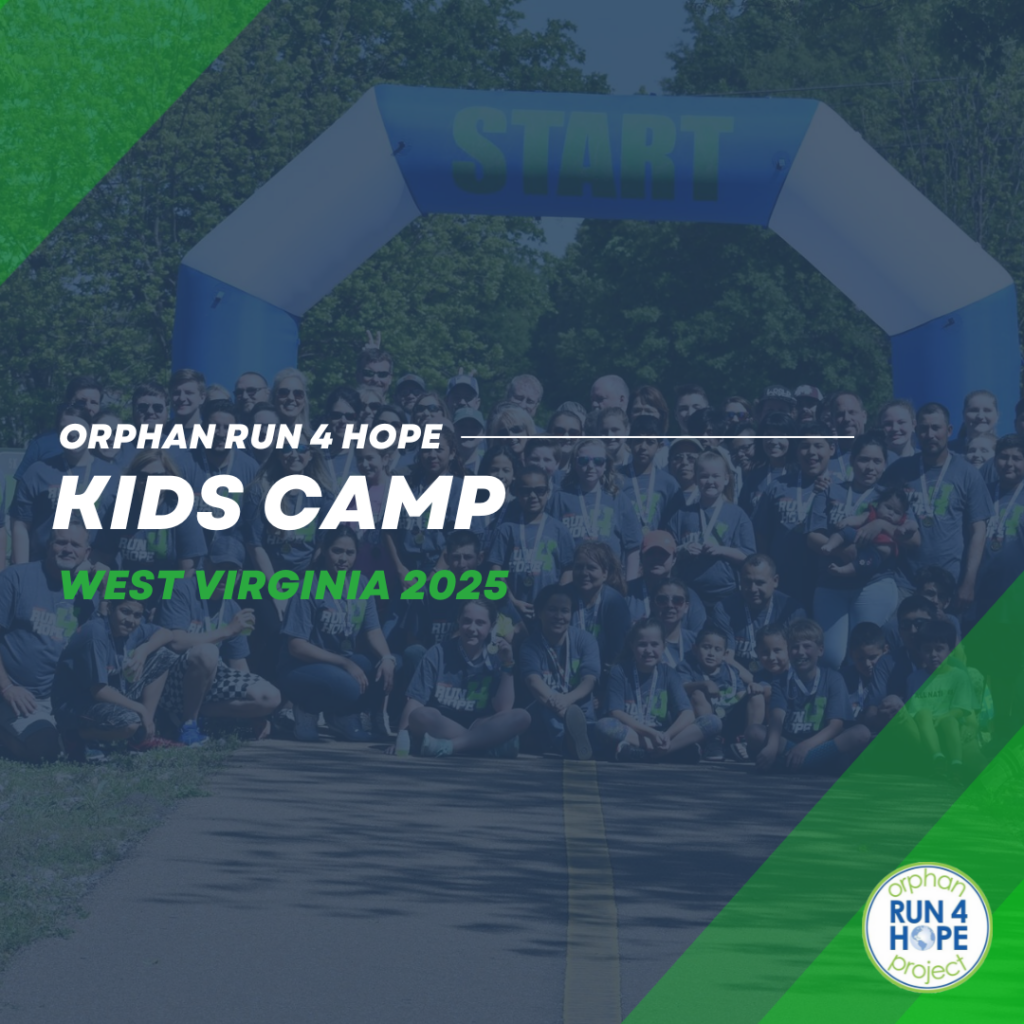 START

ORPHAN RUN 4 HOPE

KIDS CAMP

WEST VIRGINIA 2025

orphan
RUN 4
HOPE
project